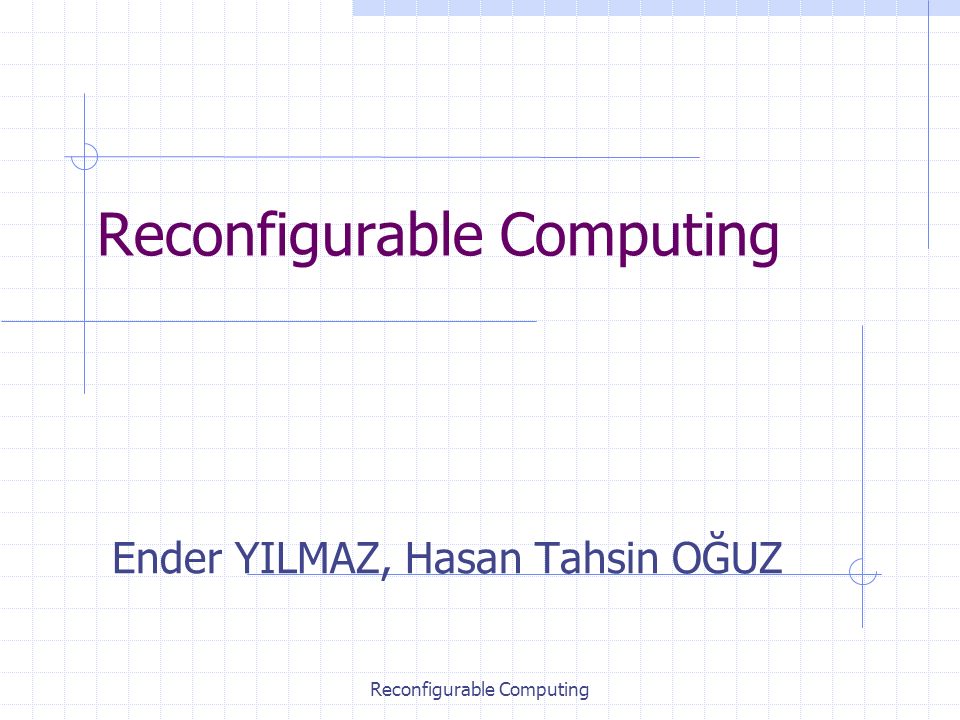 Reconfigurable Computing

Ender YILMAZ, Hasan Tahsin OĞUZ

Reconfigurable Computing